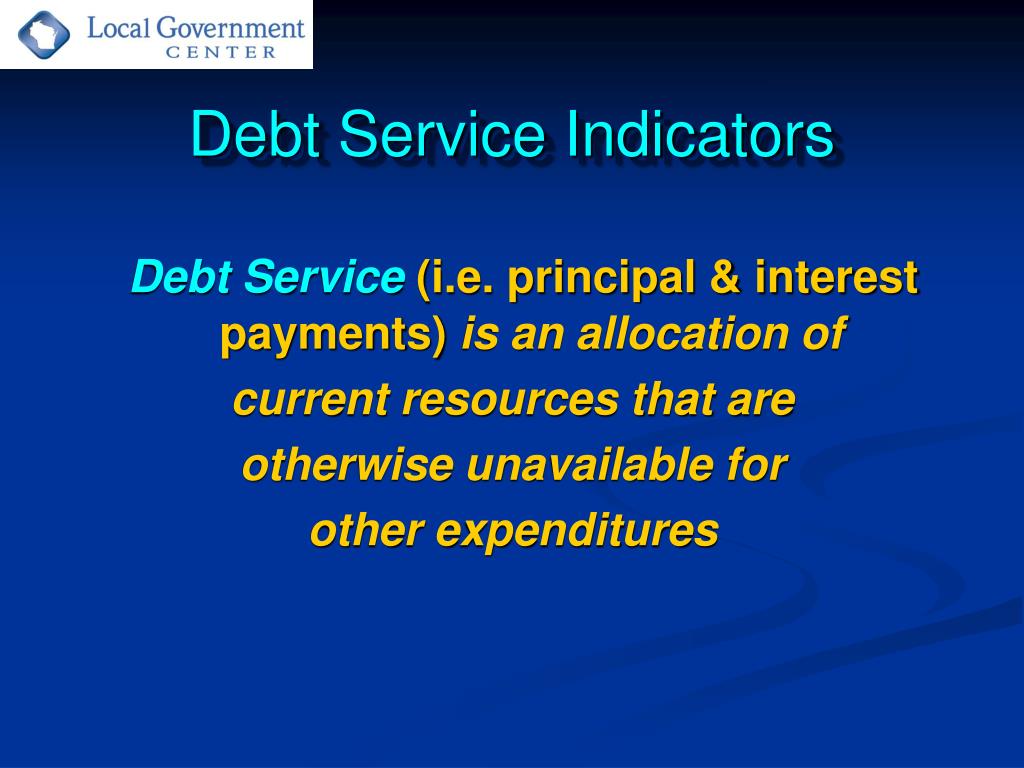 Local Government
CENTER

Debt Service Indicators

Debt Service (i.e. principal & interest payments) is an allocation of current resources that are otherwise unavailable for other expenditures